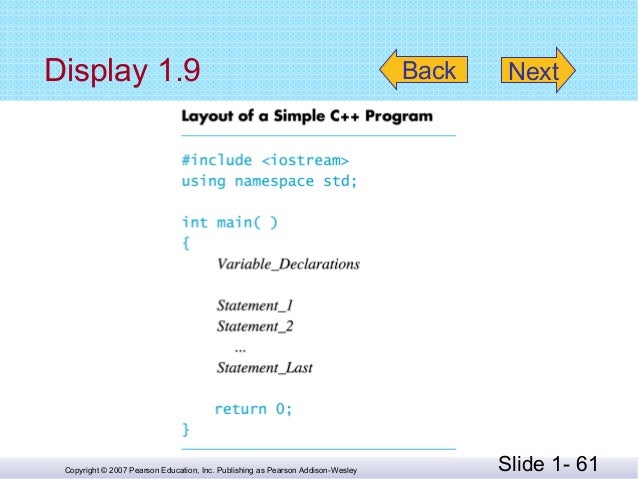 Display 1.9

Back

Next

Layout of a Simple C++ Program

#include <iostream>
using namespace std;

int main( )
{
    Variable_Declarations

    Statement_1
    Statement_2
       ...
    Statement_Last

    return 0;
}

Copyright © 2007 Pearson Education, Inc. Publishing as Pearson Addison-Wesley

Slide 1- 61